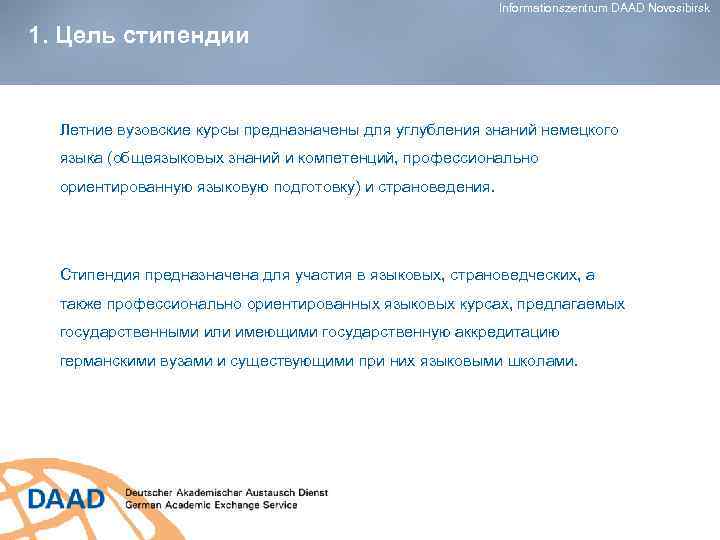 Informationszentrum DAAD Novosibirsk

1. Цель стипендии

Летние вузовские курсы предназначены для углубления знаний немецкого языка (общеязыковых знаний и компетенций, профессионально ориентированную языковую подготовку) и страноведения.

Стипендия предназначена для участия в языковых, страноведческих, а также профессионально ориентированных языковых курсах, предлагаемых государственными или имеющими государственную аккредитацию германскими вузами и существующими при них языковыми школами.

DAAD Deutscher Akademischer Austausch Dienst
German Academic Exchange Service